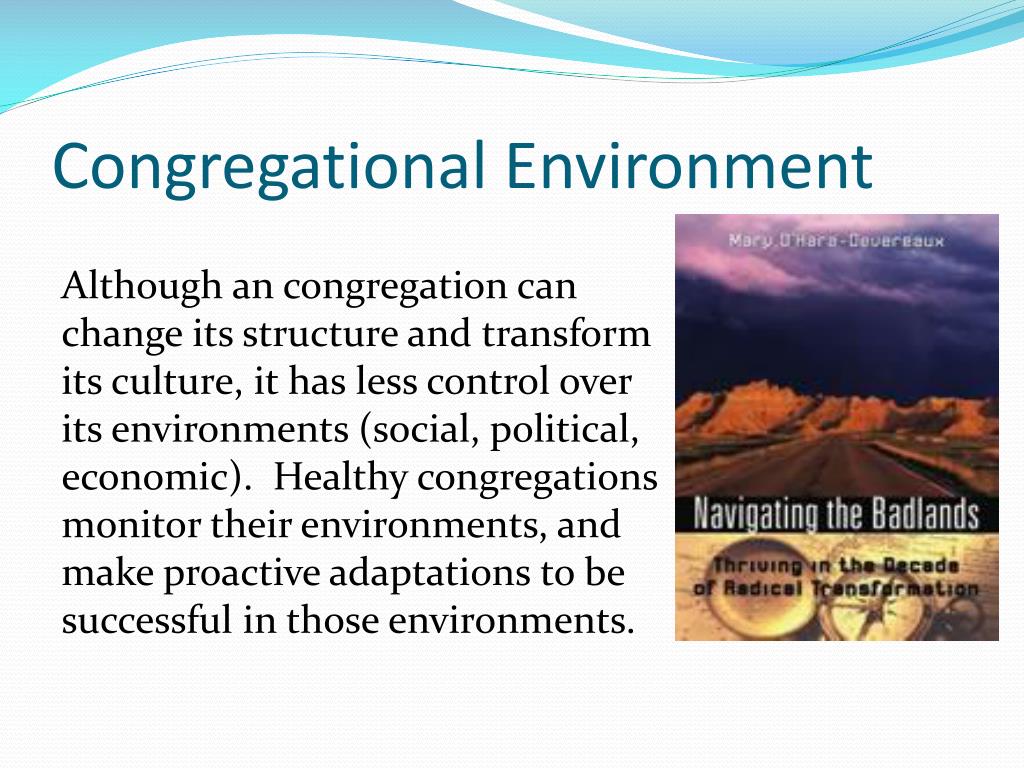 Congregational Environment

Although an congregation can change its structure and transform its culture, it has less control over its environments (social, political, economic). Healthy congregations monitor their environments, and make proactive adaptations to be successful in those environments.

Mary O'Hara-Devereaux

Navigating the Badlands

Thriving in the Decade of Radical Transformation